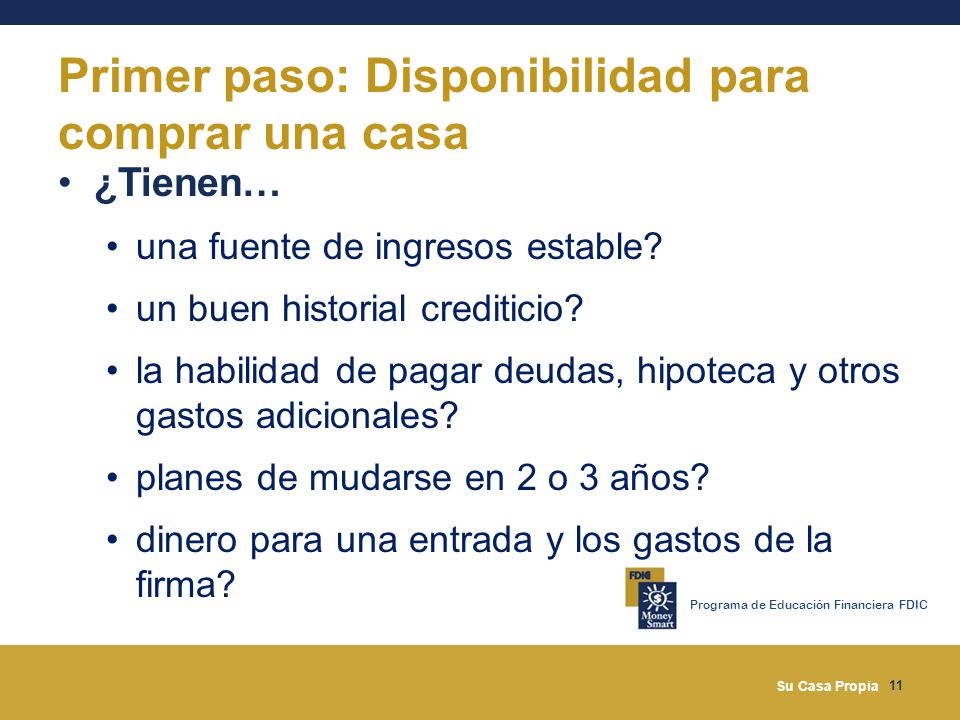 Primer paso: Disponibilidad para comprar una casa

• ¿Tienen…

• una fuente de ingresos estable?

• un buen historial crediticio?

• la habilidad de pagar deudas, hipoteca y otros gastos adicionales?

• planes de mudarse en 2 o 3 años?

• dinero para una entrada y los gastos de la firma?

FDIC
Money Smart
Programa de Educación Financiera FDIC

Su Casa Propia 11